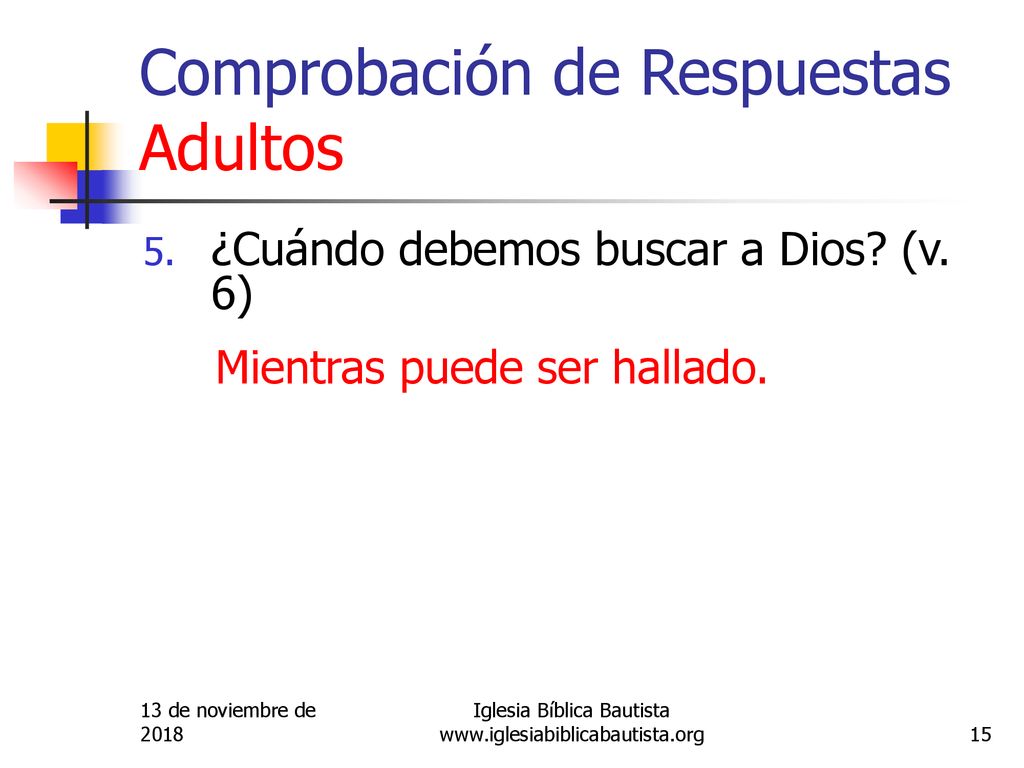 Comprobación de Respuestas Adultos

5. ¿Cuándo debemos buscar a Dios? (v. 6)

Mientras puede ser hallado.

13 de noviembre de 2018

Iglesia Bíblica Bautista
www.iglesiabiblicabautista.org

15